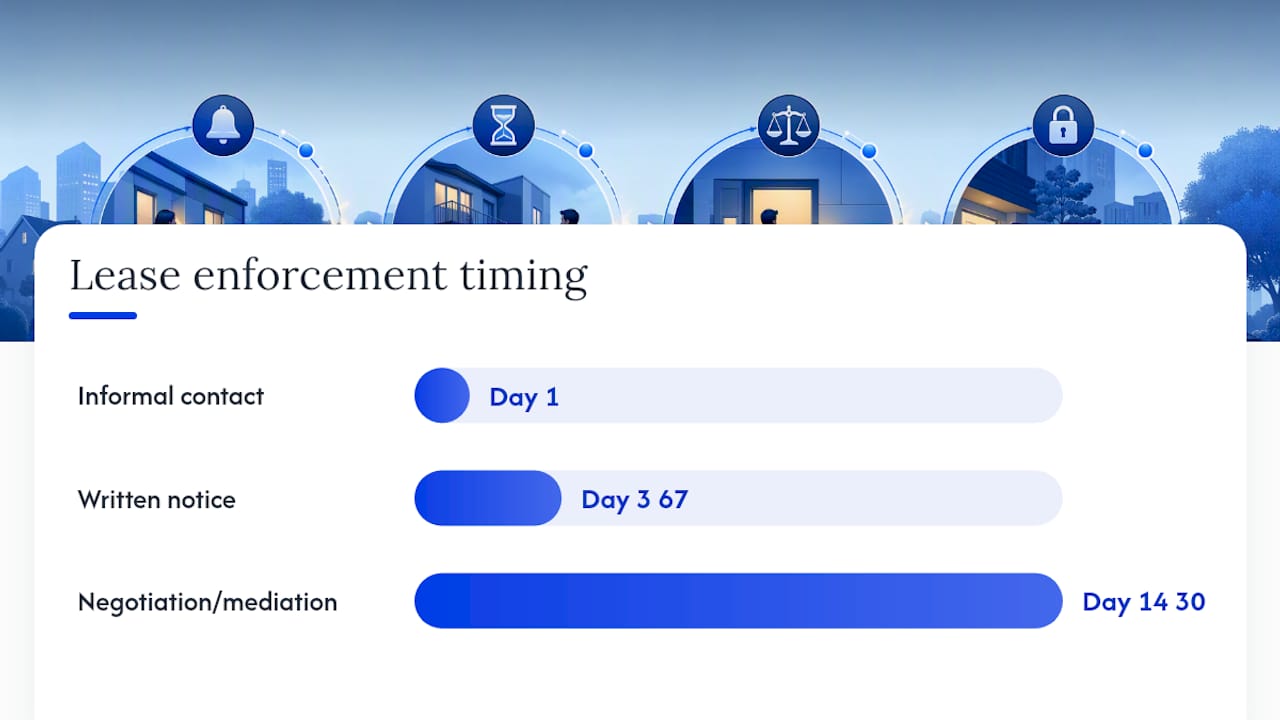 Lease enforcement timing

Informal contact
Day 1

Written notice
Day 3 67

Negotiation/mediation
Day 14 30